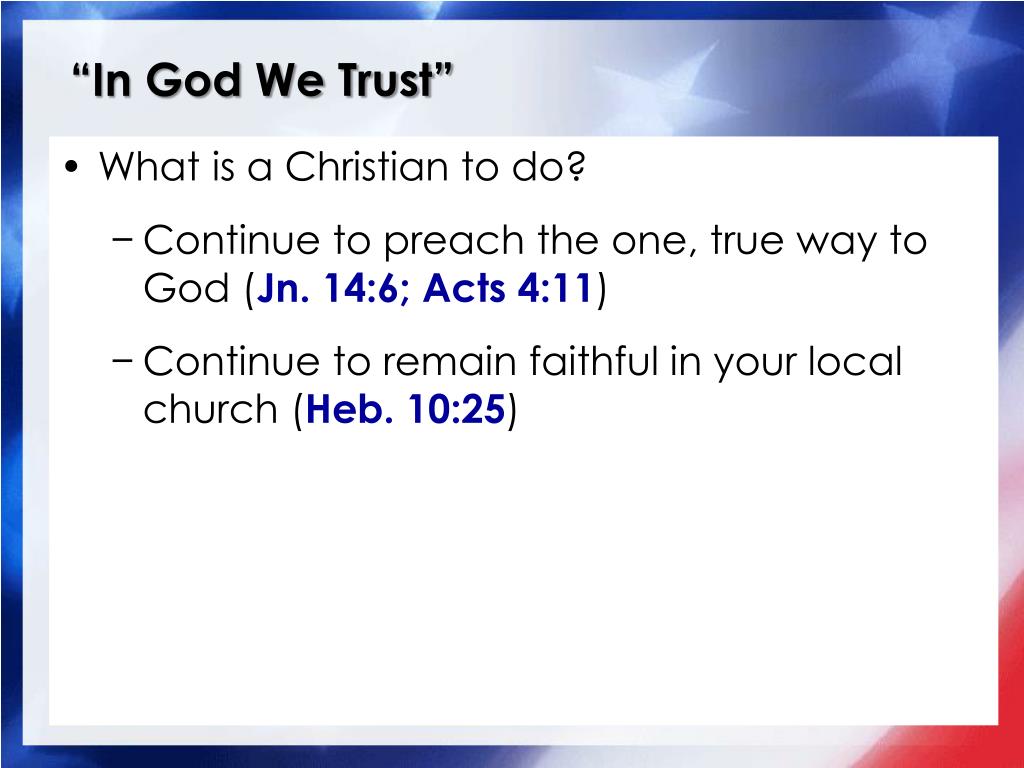 “In God We Trust”

• What is a Christian to do?

− Continue to preach the one, true way to God (Jn. 14:6; Acts 4:11)

− Continue to remain faithful in your local church (Heb. 10:25)